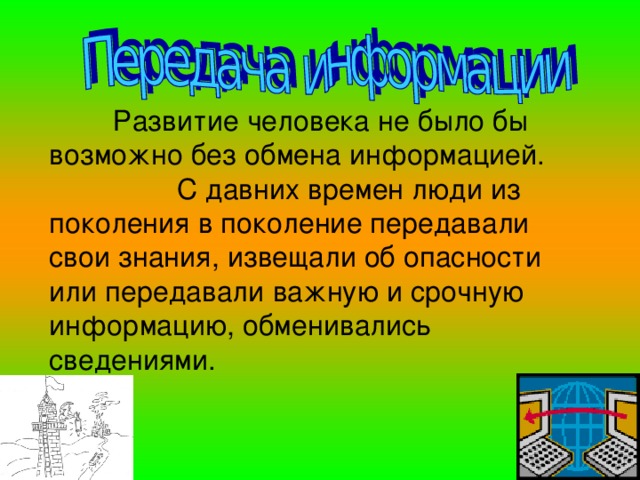 Передача информации

Развитие человека не было бы возможно без обмена информацией.

С давних времен люди из поколения в поколение передавали свои знания, извещали об опасности или передавали важную и срочную информацию, обменивались сведениями.